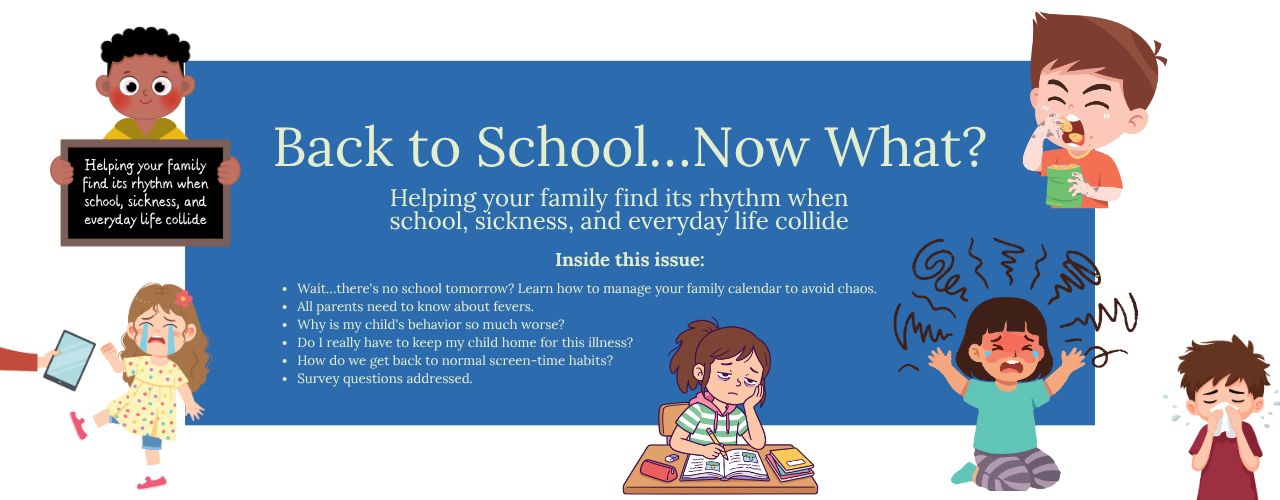 Helping your family find its rhythm when school, sickness, and everyday life collide

Back to School...Now What?

Helping your family find its rhythm when school, sickness, and everyday life collide

Inside this issue:

- Wait...there's no school tomorrow? Learn how to manage your family calendar to avoid chaos.
- All parents need to know about fevers.
- Why is my child's behavior so much worse?
- Do I really have to keep my child home for this illness?
- How do we get back to normal screen-time habits?
- Survey questions addressed.